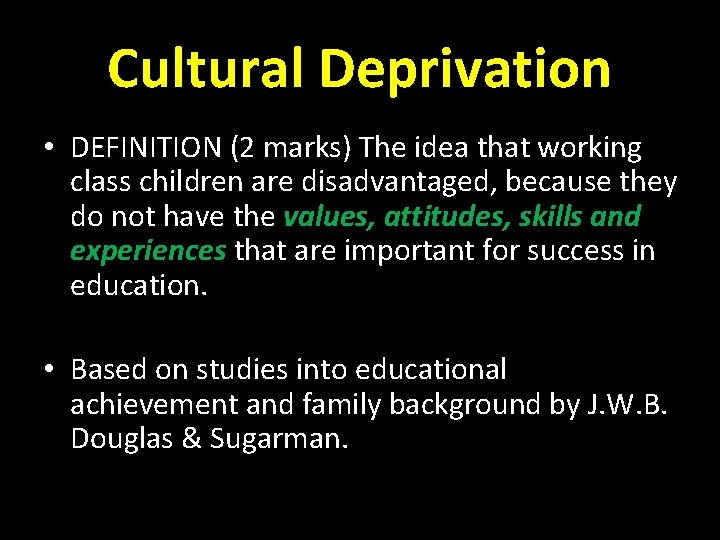 Cultural Deprivation

• DEFINITION (2 marks) The idea that working class children are disadvantaged, because they do not have the values, attitudes, skills and experiences that are important for success in education.

• Based on studies into educational achievement and family background by J.W.B. Douglas & Sugarman.